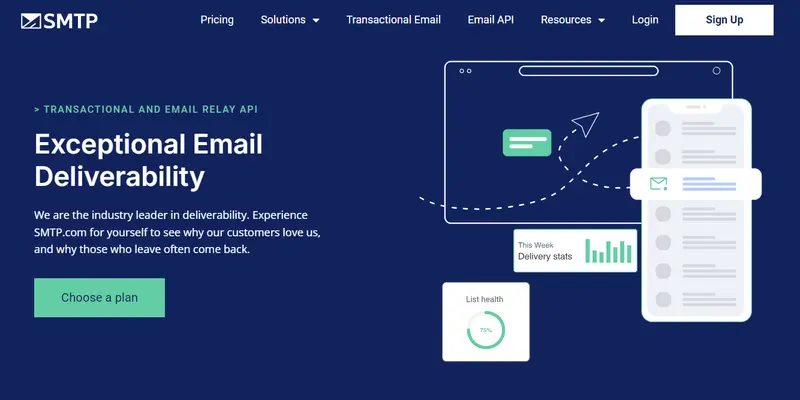 SMTP

Pricing Solutions Transactional Email Email API Resources Login Sign Up

> TRANSACTIONAL AND EMAIL RELAY API

Exceptional Email Deliverability

We are the industry leader in deliverability. Experience SMTP.com for yourself to see why our customers love us, and why those who leave often come back.

Choose a plan

This Week
Delivery stats

List health

75%